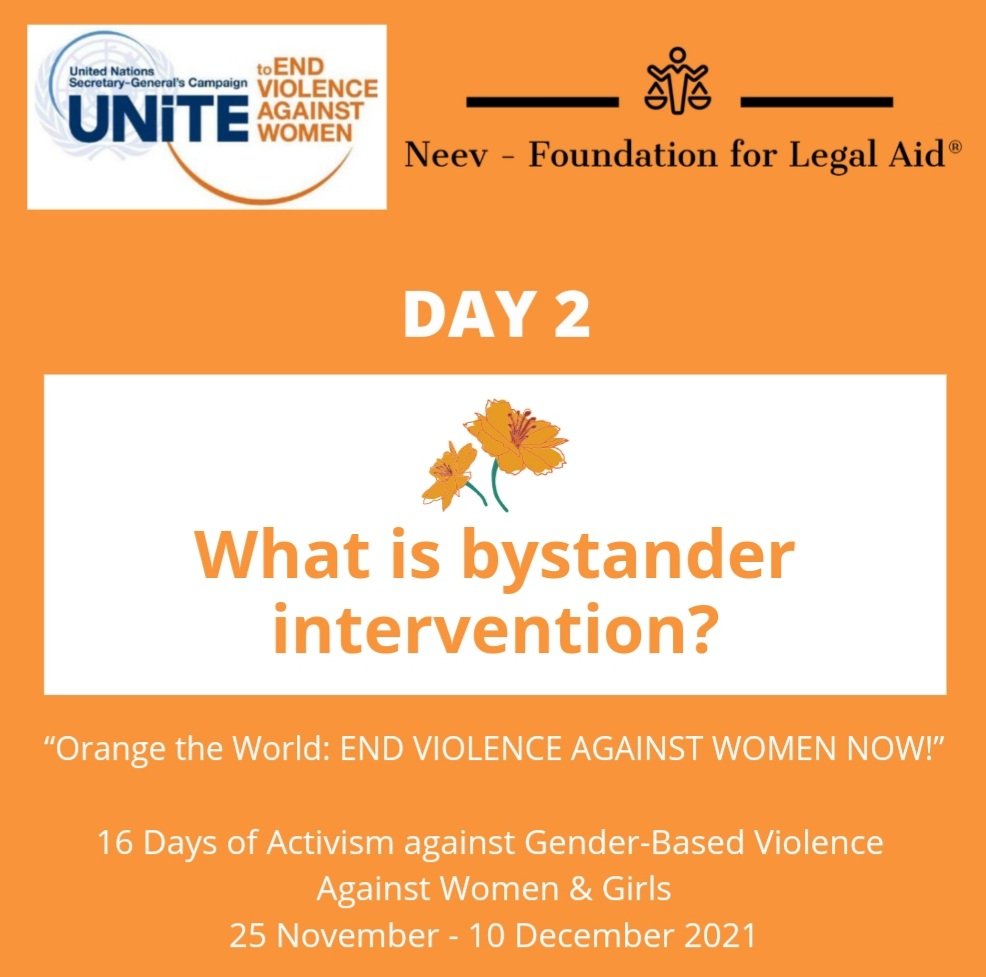 United Nations Secretary-General's Campaign UNiTE to END VIOLENCE AGAINST WOMEN

Neev - Foundation for Legal Aid®

DAY 2

What is bystander intervention?

"Orange the World: END VIOLENCE AGAINST WOMEN NOW!"

16 Days of Activism against Gender-Based Violence Against Women & Girls
25 November - 10 December 2021